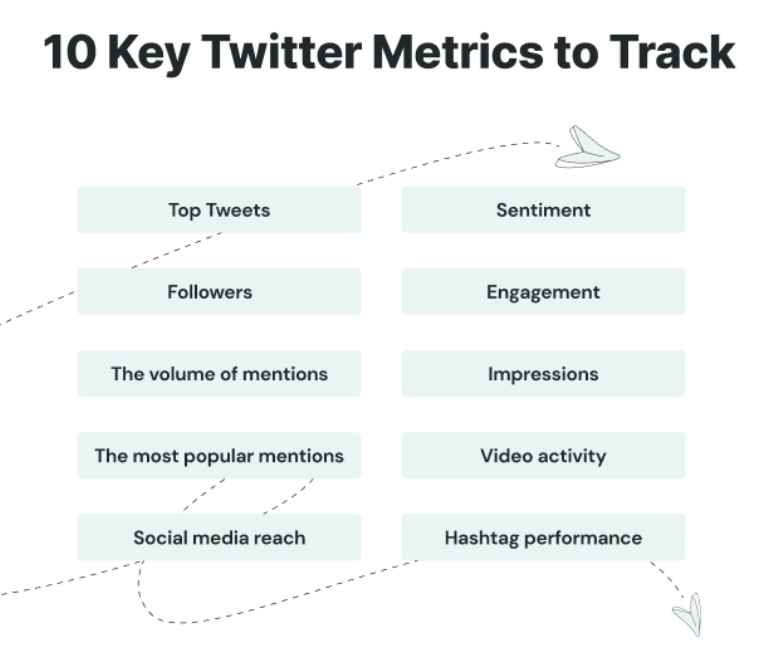 10 Key Twitter Metrics to Track

Top Tweets

Followers

The volume of mentions

The most popular mentions

Social media reach

Sentiment

Engagement

Impressions

Video activity

Hashtag performance